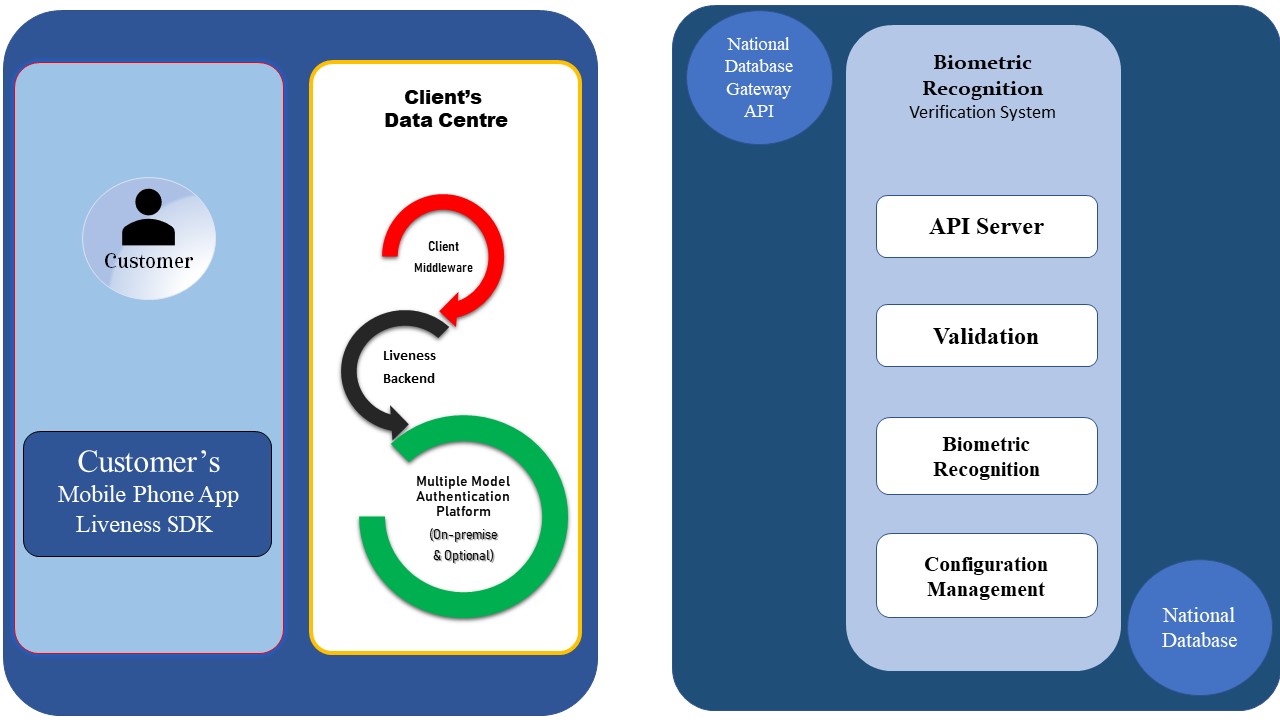 Customer

Customer's
Mobile Phone App
Liveness SDK

Client's
Data Centre

Client
Middleware

Liveness
Backend

Multiple Model
Authentication
Platform
(On-premise
& Optional)

National
Database
Gateway
API

Biometric
Recognition
Verification System

API Server

Validation

Biometric
Recognition

Configuration
Management

National
Database